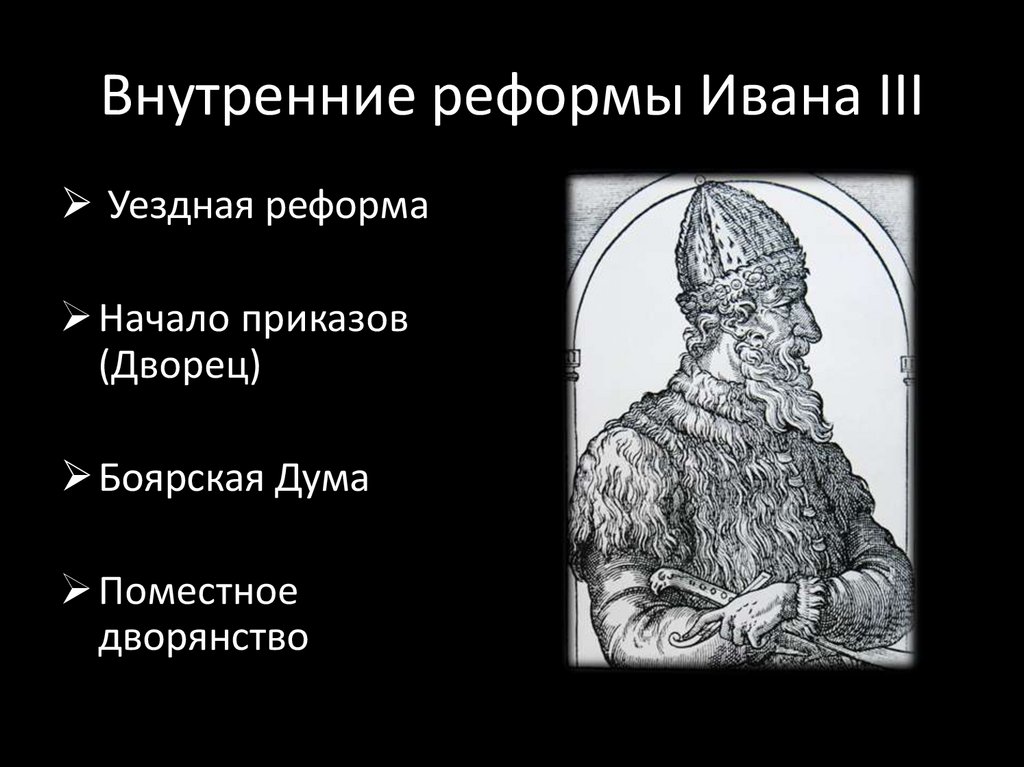 Внутренние реформы Ивана III

➢ Уездная реформа

➢ Начало приказов (Дворец)

➢ Боярская Дума

➢ Поместное дворянство